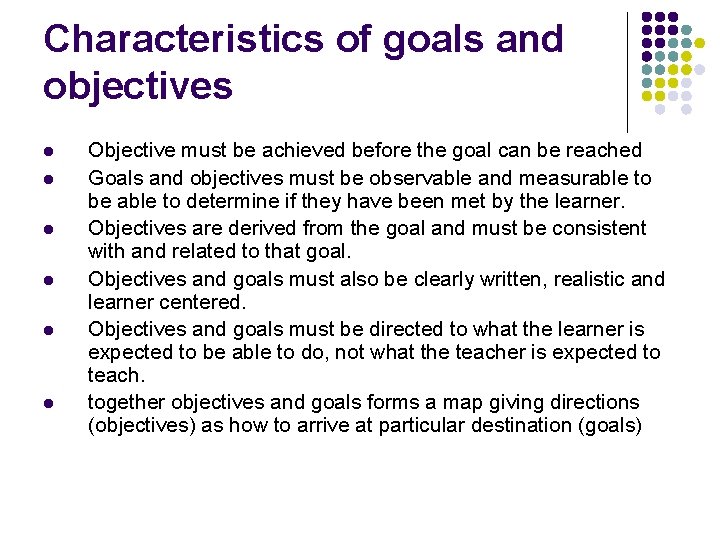 Characteristics of goals and objectives

- Objective must be achieved before the goal can be reached
- Goals and objectives must be observable and measurable to be able to determine if they have been met by the learner.
- Objectives are derived from the goal and must be consistent with and related to that goal.
- Objectives and goals must also be clearly written, realistic and learner centered.
- Objectives and goals must be directed to what the learner is expected to be able to do, not what the teacher is expected to teach.
- together objectives and goals forms a map giving directions (objectives) as how to arrive at particular destination (goals)